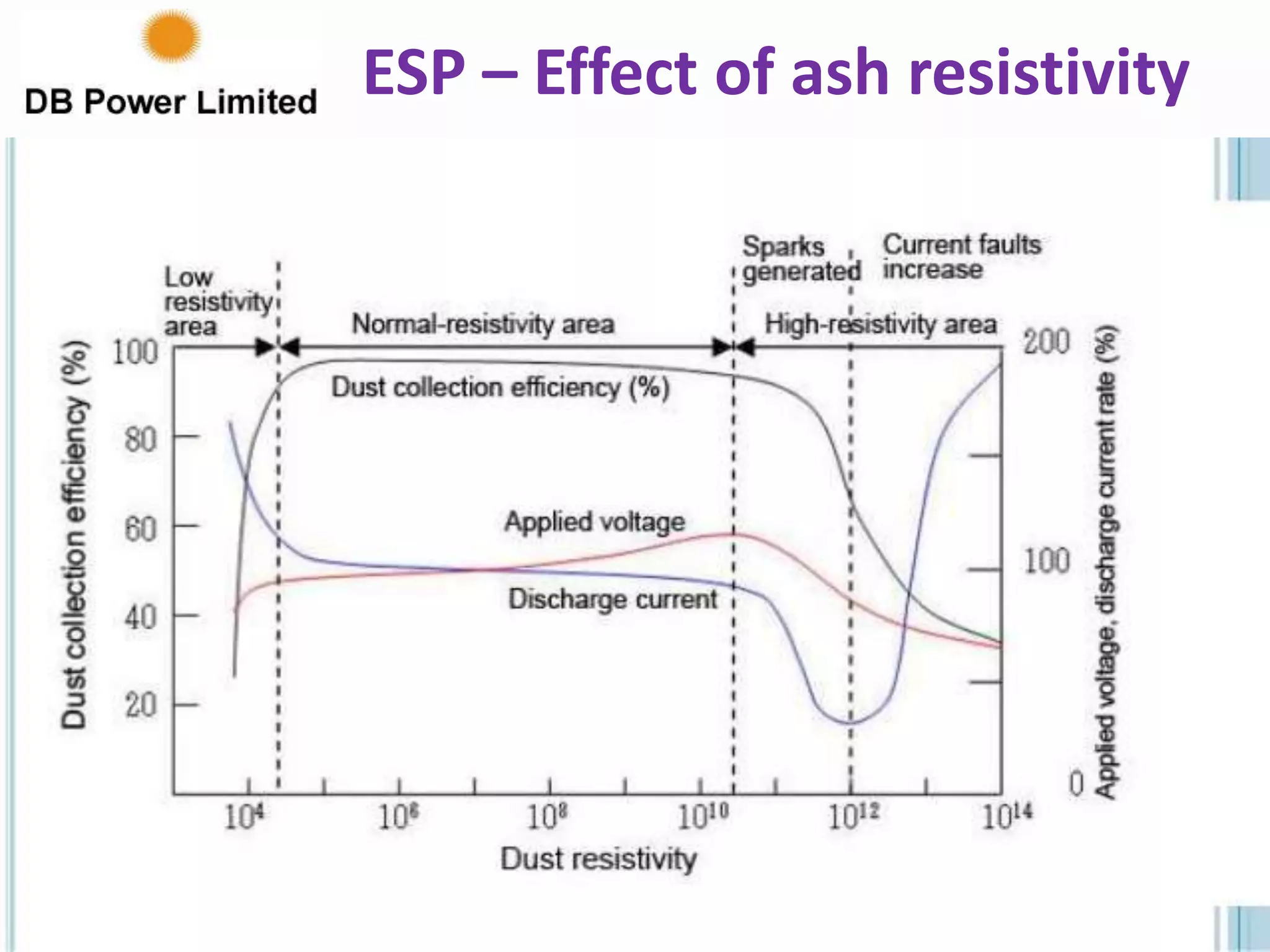 DB Power Limited

ESP – Effect of ash resistivity

Low resistivity area

Normal-resistivity area

Sparks generated

Current faults increase

High-resistivity area

Dust collection efficiency (%)

100
80
60
40
20

Dust collection efficiency (%)

Applied voltage

Discharge current

200
100
0

Applied voltage, discharge current rate (%)

$10^4$ $10^6$ $10^8$ $10^{10}$ $10^{12}$ $10^{14}$

Dust resistivity